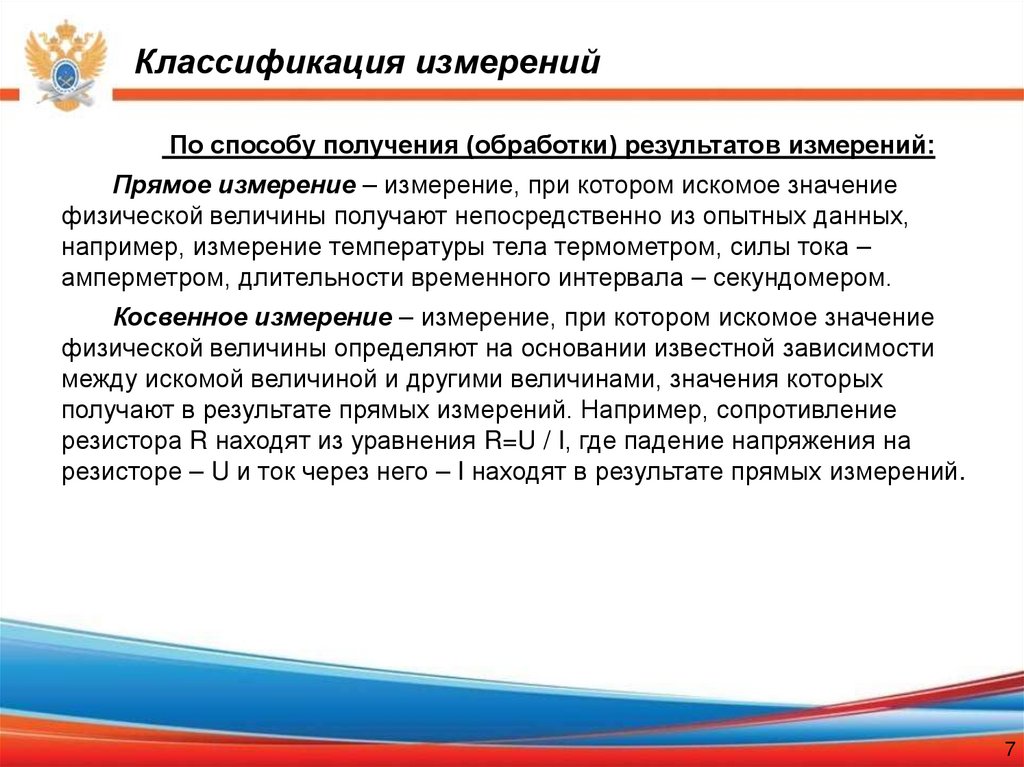 Классификация измерений

По способу получения (обработки) результатов измерений:

Прямое измерение – измерение, при котором искомое значение физической величины получают непосредственно из опытных данных, например, измерение температуры тела термометром, силы тока – амперметром, длительности временного интервала – секундомером.

Косвенное измерение – измерение, при котором искомое значение физической величины определяют на основании известной зависимости между искомой величиной и другими величинами, значения которых получают в результате прямых измерений. Например, сопротивление резистора R находят из уравнения R=U / I, где падение напряжения на резисторе – U и ток через него – I находят в результате прямых измерений.

7